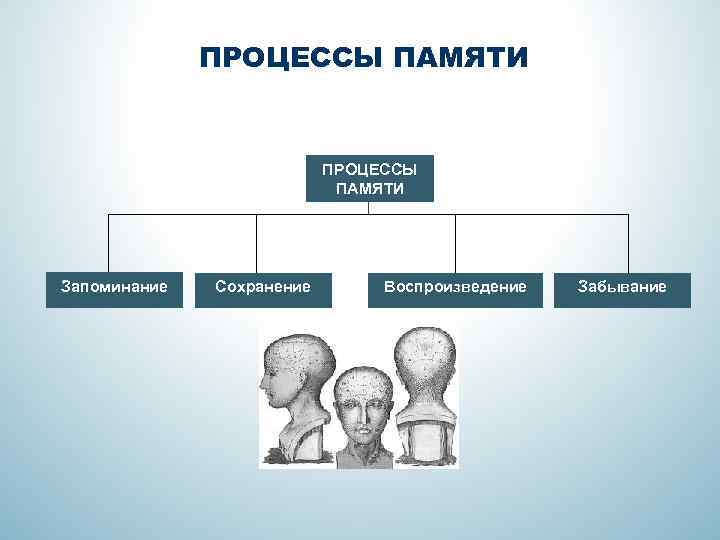 ПРОЦЕССЫ ПАМЯТИ

ПРОЦЕССЫ ПАМЯТИ

Запоминание

Сохранение

Воспроизведение

Забывание